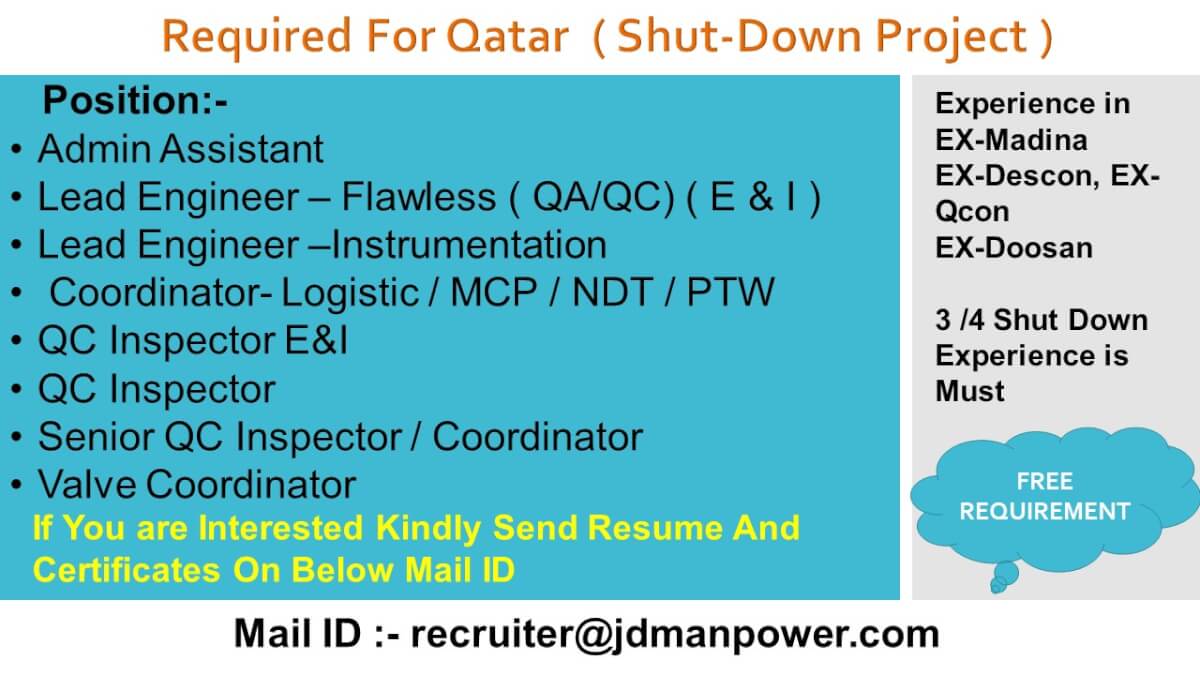 Required For Qatar ( Shut-Down Project )

Position:-
• Admin Assistant
• Lead Engineer – Flawless ( QA/QC) ( E & I )
• Lead Engineer –Instrumentation
• Coordinator- Logistic / MCP / NDT / PTW
• QC Inspector E&I
• QC Inspector
• Senior QC Inspector / Coordinator
• Valve Coordinator

If You are Interested Kindly Send Resume And Certificates On Below Mail ID

Experience in EX-Madina EX-Descon, EX-Qcon EX-Doosan

3 /4 Shut Down Experience is Must

FREE REQUIREMENT

Mail ID :- recruiter@jdmanpower.com